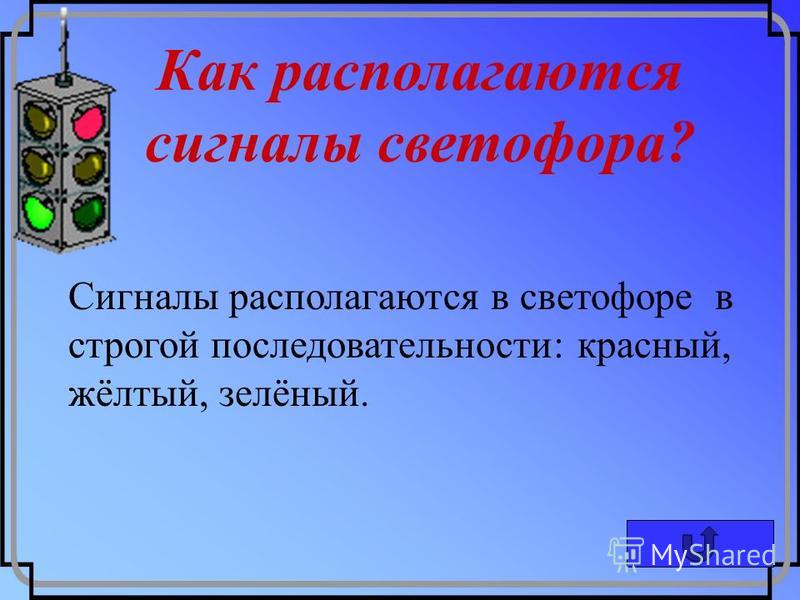 Как располагаются сигналы светофора?

Сигналы располагаются в светофоре в строгой последовательности: красный, жёлтый, зелёный.

MyShared